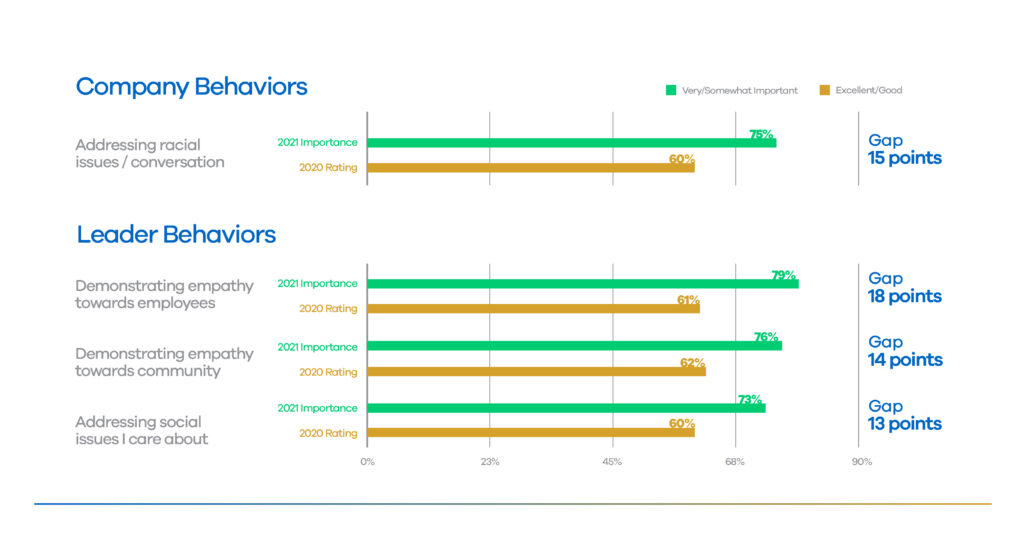 Company Behaviors

Very/Somewhat Important

Excellent/Good

Addressing racial issues / conversation

2021 Importance 75%

2020 Rating 60%

Gap
15 points

Leader Behaviors

Demonstrating empathy towards employees

2021 Importance 79%

2020 Rating 61%

Gap
18 points

Demonstrating empathy towards community

2021 Importance 76%

2020 Rating 62%

Gap
14 points

Addressing social issues I care about

2021 Importance 73%

2020 Rating 60%

Gap
13 points

0% 23% 45% 68% 90%